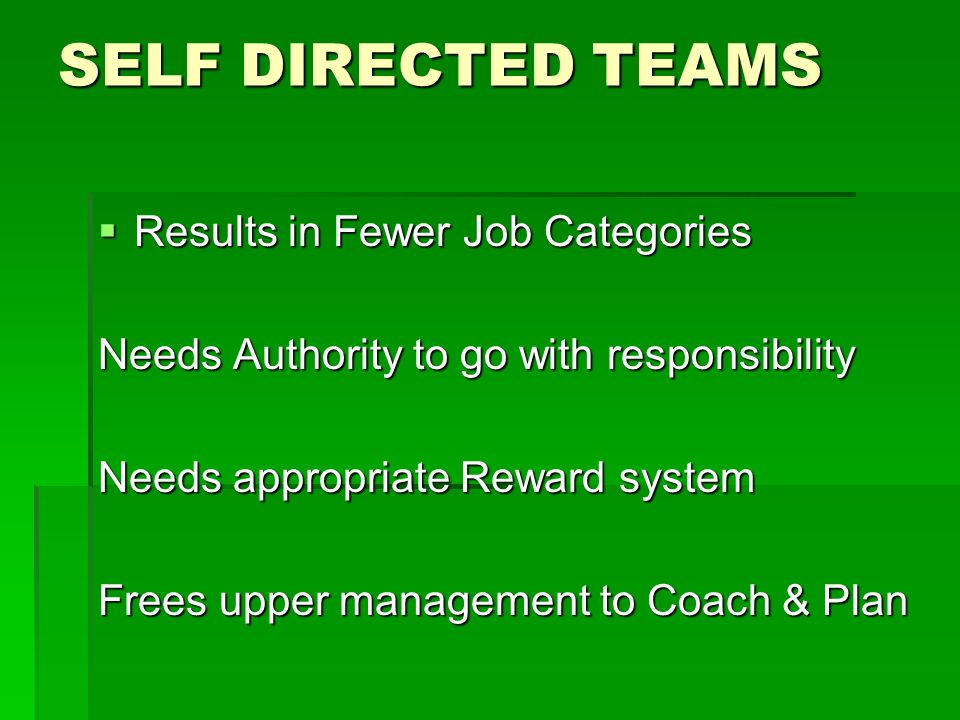 SELF DIRECTED TEAMS

▪ Results in Fewer Job Categories

Needs Authority to go with responsibility

Needs appropriate Reward system

Frees upper management to Coach & Plan